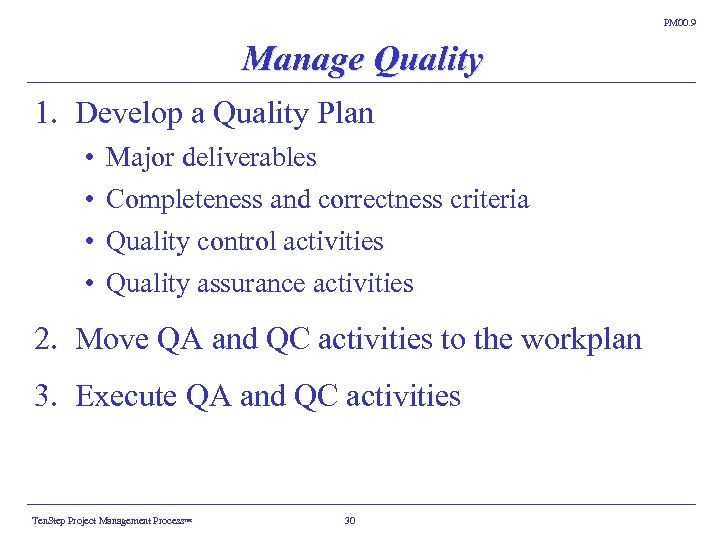 PM00.9

Manage Quality

1. Develop a Quality Plan
• Major deliverables
• Completeness and correctness criteria
• Quality control activities
• Quality assurance activities

2. Move QA and QC activities to the workplan

3. Execute QA and QC activities

TenStep Project Management Process™

30